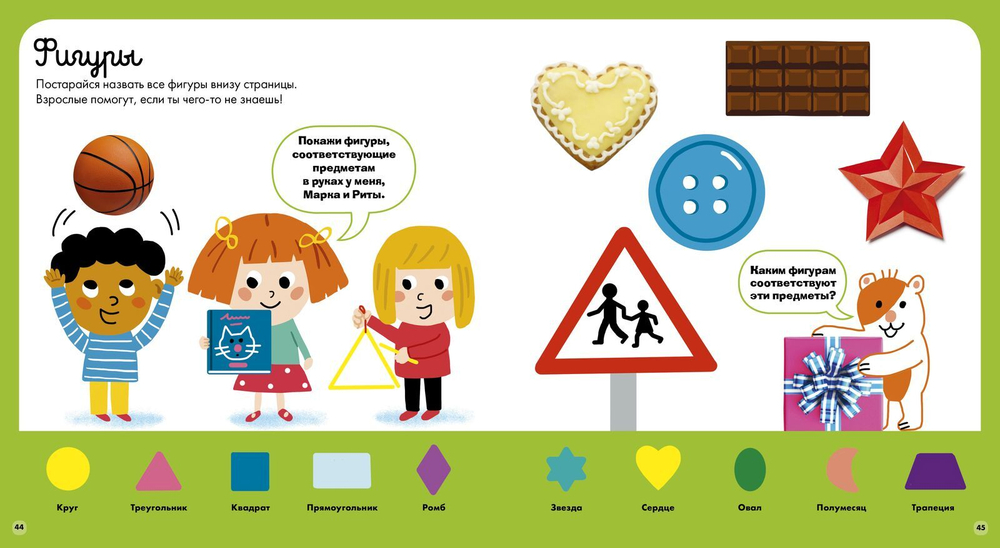 Фигуры

Постарайся назвать все фигуры внизу страницы. Взрослые помогут, если ты чего-то не знаешь!

Покажи фигуры, соответствующие предметам в руках у меня, Марка и Риты.

Каким фигурам соответствуют эти предметы?

Круг

Треугольник

Квадрат

Прямоугольник

Ромб

Звезда

Сердце

Овал

Полумесяц

Трапеция

44

45